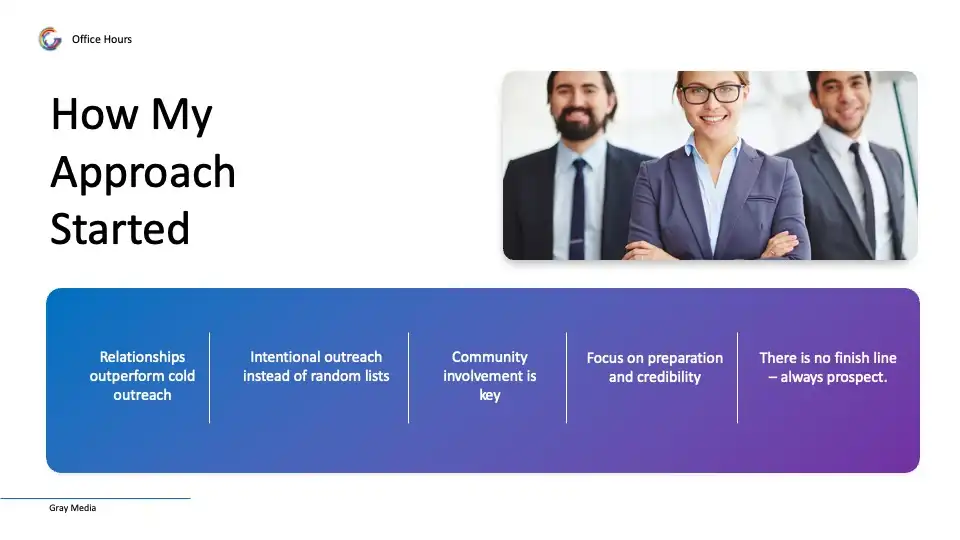 Office Hours

How My Approach Started

Relationships outperform cold outreach

Intentional outreach instead of random lists

Community involvement is key

Focus on preparation and credibility

There is no finish line – always prospect.

Gray Media